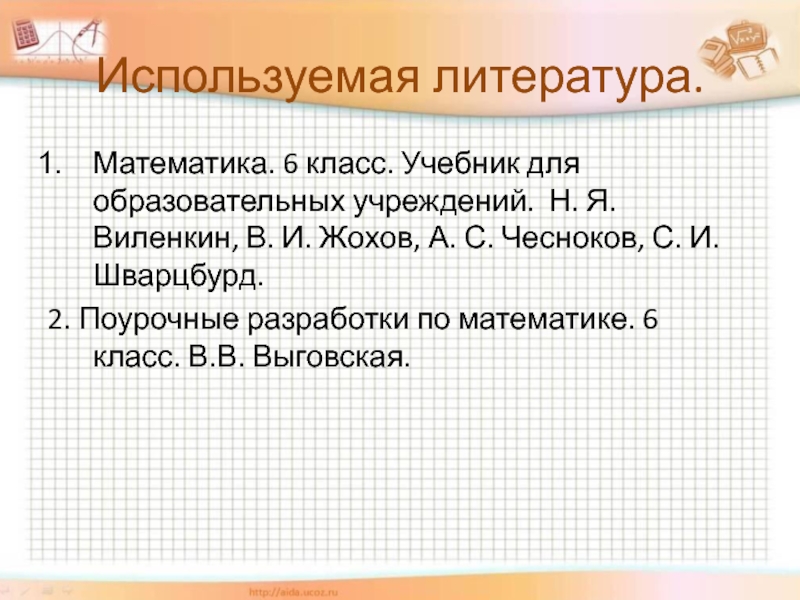 Используемая литература.

1. Математика. 6 класс. Учебник для образовательных учреждений. Н. Я. Виленкин, В. И. Жохов, А. С. Чесноков, С. И. Шварцбурд.

2. Поурочные разработки по математике. 6 класс. В.В. Выговская.

http://aida.ucoz.ru